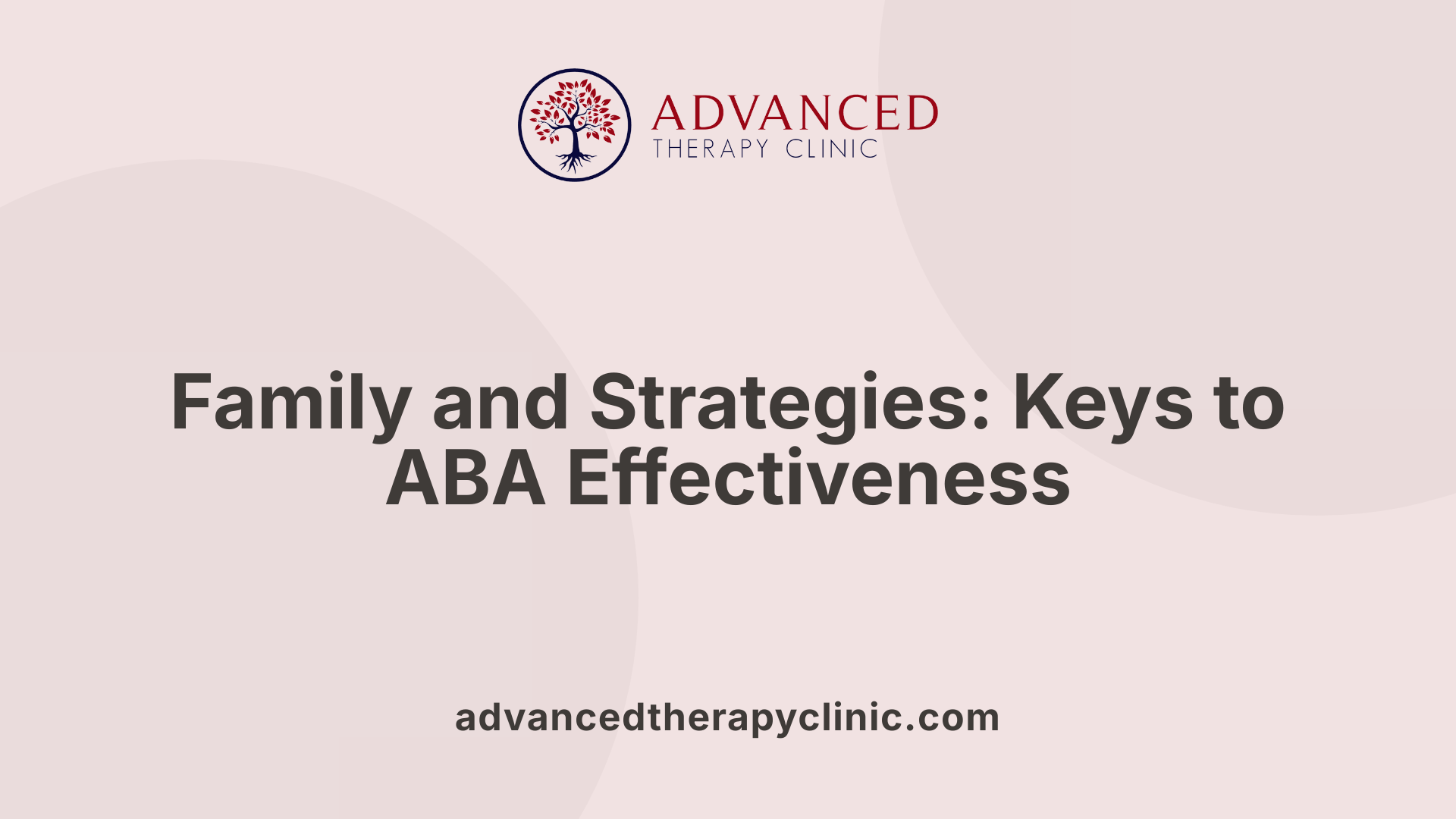 ADVANCED
THERAPY CLINIC

Family and Strategies: Keys to ABA Effectiveness

advancedtherapyclinic.com